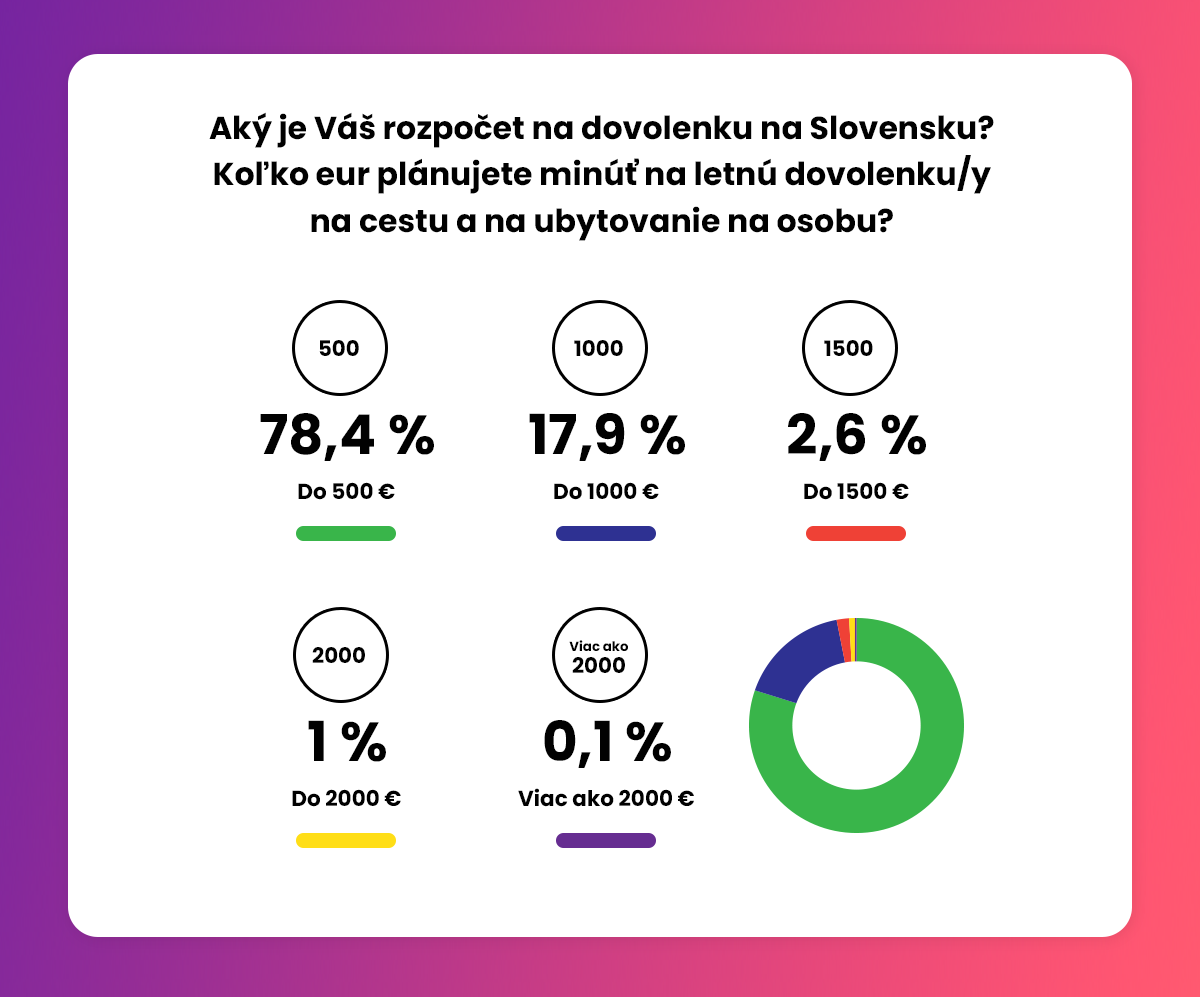 Aký je Váš rozpočet na dovolenku na Slovensku? Koľko eur plánujete minúť na letnú dovolenku/y na cestu a na ubytovanie na osobu?

500
78,4 %
Do 500 €

1000
17,9 %
Do 1000 €

1500
2,6 %
Do 1500 €

2000
1 %
Do 2000 €

Viac ako 2000
0,1 %
Viac ako 2000 €